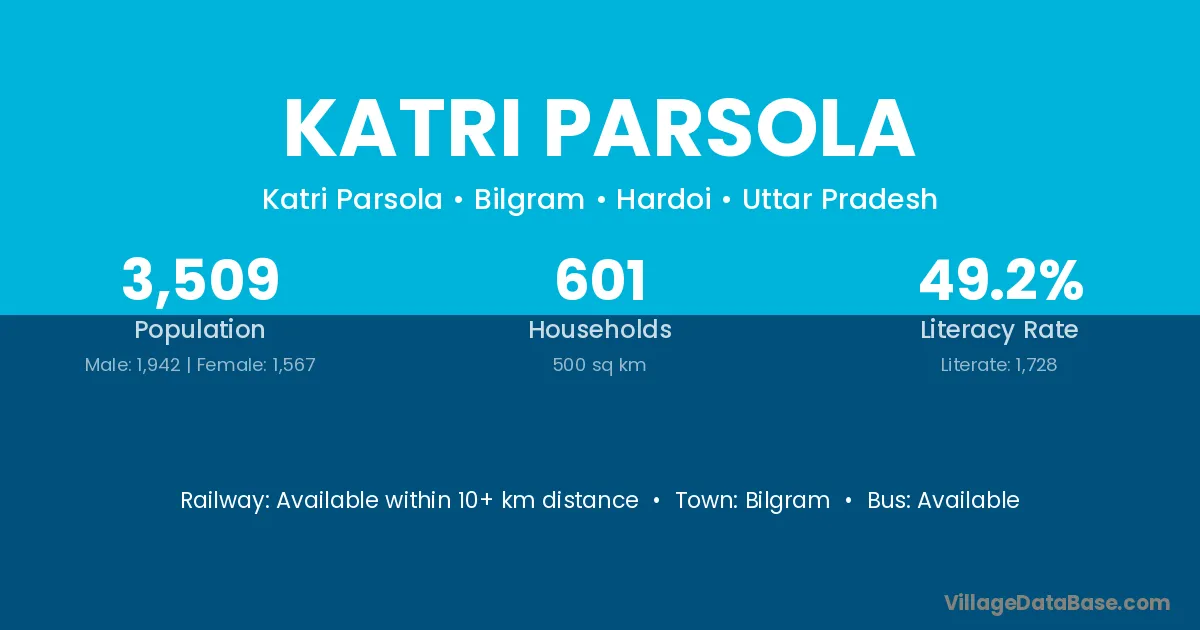 KATRI PARSOLA

Katri Parsola • Bilgram • Hardoi • Uttar Pradesh

3,509
Population
Male: 1,942 | Female: 1,567

601
Households
500 sq km

49.2%
Literacy Rate
Literate: 1,728

Railway: Available within 10+ km distance • Town: Bilgram • Bus: Available

VillageDataBase.com